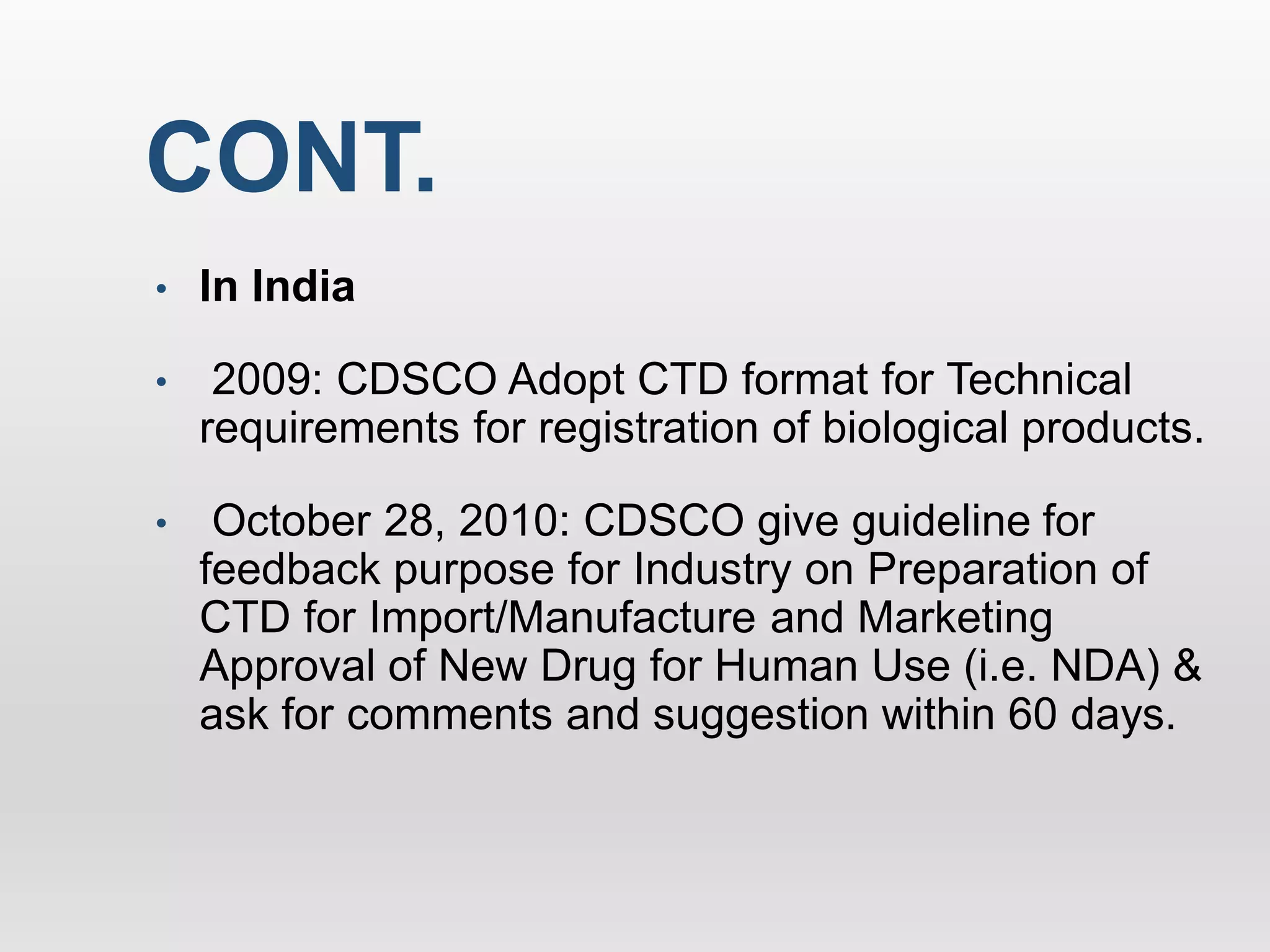 CONT.

• In India

• 2009: CDSCO Adopt CTD format for Technical requirements for registration of biological products.

• October 28, 2010: CDSCO give guideline for feedback purpose for Industry on Preparation of CTD for Import/Manufacture and Marketing Approval of New Drug for Human Use (i.e. NDA) & ask for comments and suggestion within 60 days.